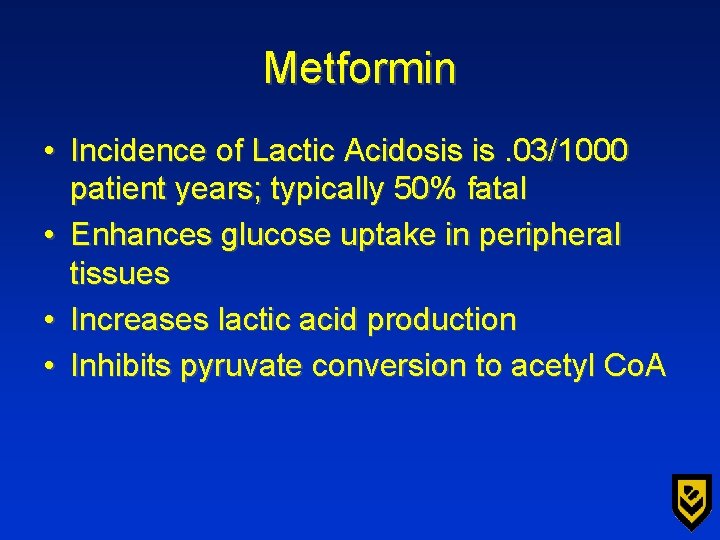 Metformin

• Incidence of Lactic Acidosis is .03/1000 patient years; typically 50% fatal
• Enhances glucose uptake in peripheral tissues
• Increases lactic acid production
• Inhibits pyruvate conversion to acetyl CoA